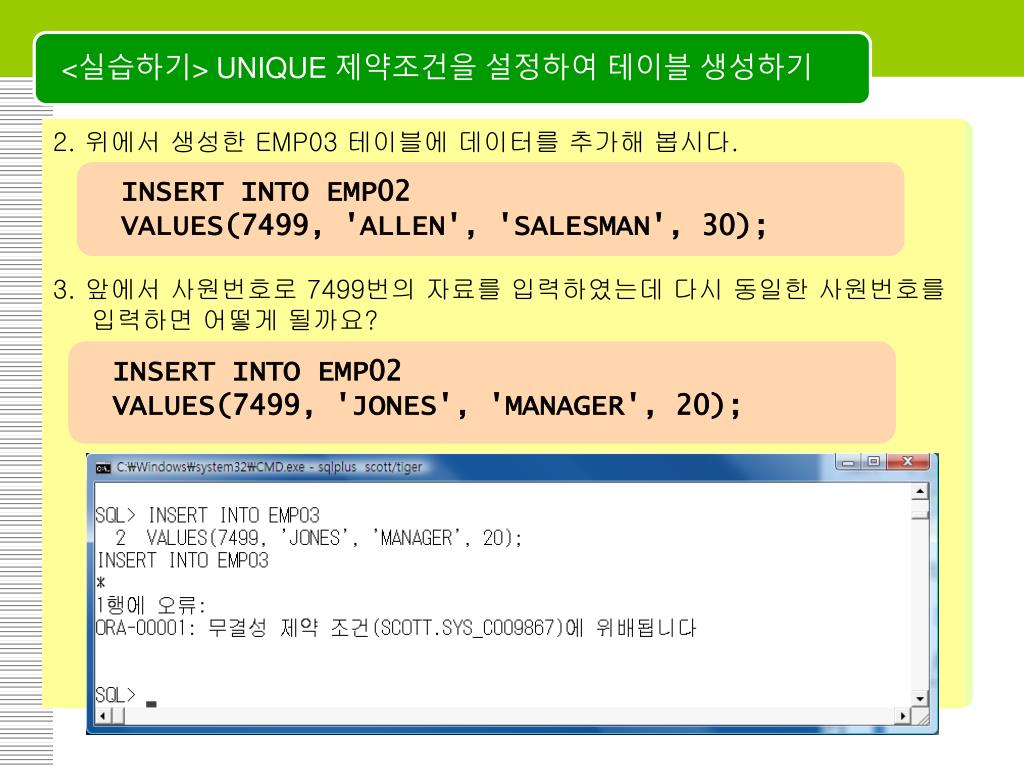 <실습하기> UNIQUE 제약조건을 설정하여 테이블 생성하기

2. 위에서 생성한 EMP03 테이블에 데이터를 추가해 봅시다.

INSERT INTO EMP02
VALUES(7499, 'ALLEN', 'SALESMAN', 30);

3. 앞에서 사원번호로 7499번의 자료를 입력하였는데 다시 동일한 사원번호를 입력하면 어떻게 될까요?

INSERT INTO EMP02
VALUES(7499, 'JONES', 'MANAGER', 20);

C:₩Windows₩system32₩CMD.exe - sqlplus scott/tiger

SQL> INSERT INTO EMP03
2 VALUES(7499, 'JONES', 'MANAGER', 20);
INSERT INTO EMP03
*
1행에 오류:
ORA-00001: 무결성 제약 조건(SCOTT.SYS_C009867)에 위배됩니다

SQL>